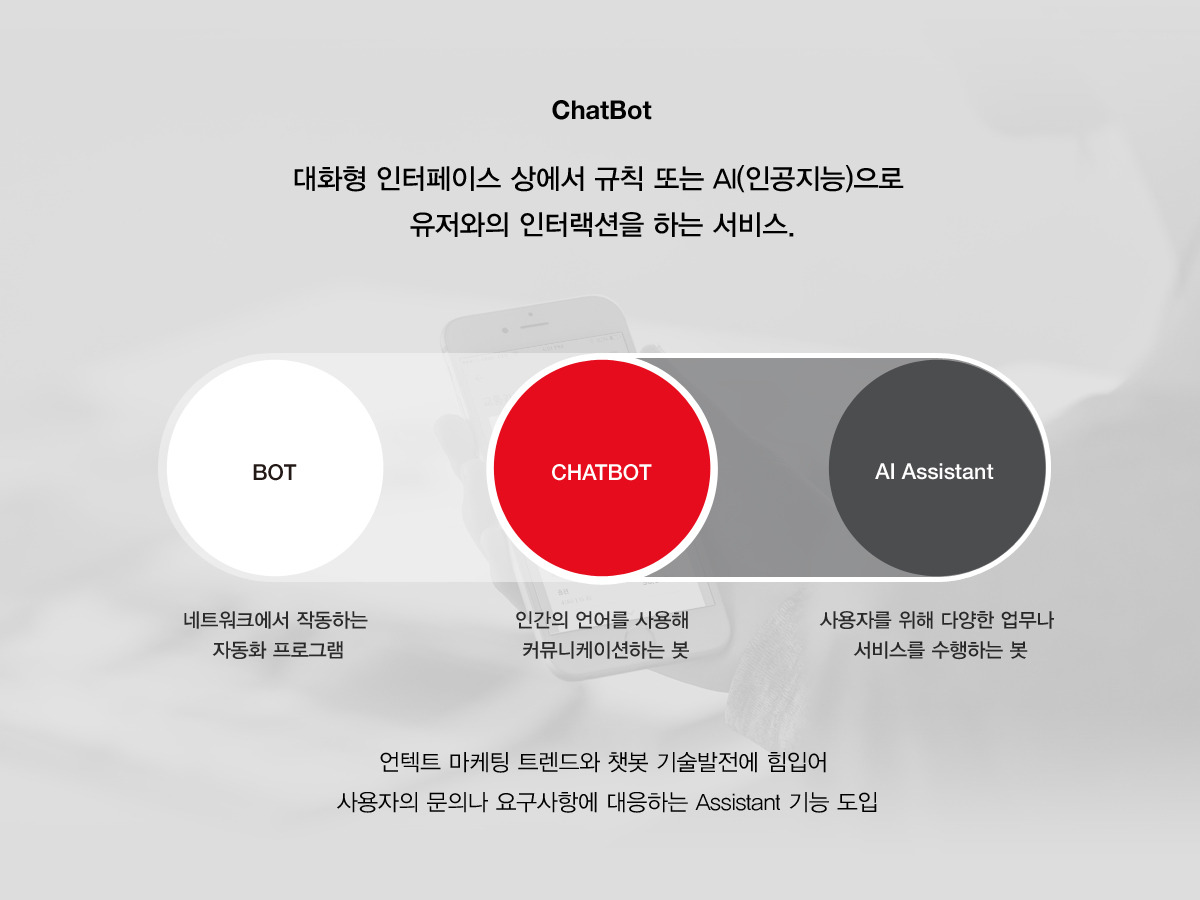 ChatBot

대화형 인터페이스 상에서 규칙 또는 AI(인공지능)으로 유저와의 인터랙션을 하는 서비스.

BOT

CHATBOT

AI Assistant

네트워크에서 작동하는 자동화 프로그램

인간의 언어를 사용해 커뮤니케이션하는 봇

사용자를 위해 다양한 업무나 서비스를 수행하는 봇

언텍트 마케팅 트렌드와 챗봇 기술발전에 힘입어 사용자의 문의나 요구사항에 대응하는 Assistant 기능 도입